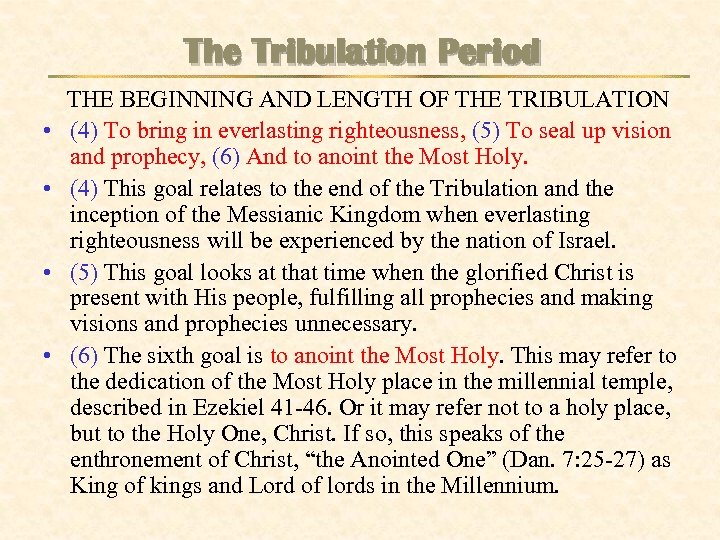 The Tribulation Period

THE BEGINNING AND LENGTH OF THE TRIBULATION

• (4) To bring in everlasting righteousness, (5) To seal up vision and prophecy, (6) And to anoint the Most Holy.

• (4) This goal relates to the end of the Tribulation and the inception of the Messianic Kingdom when everlasting righteousness will be experienced by the nation of Israel.

• (5) This goal looks at that time when the glorified Christ is present with His people, fulfilling all prophecies and making visions and prophecies unnecessary.

• (6) The sixth goal is to anoint the Most Holy. This may refer to the dedication of the Most Holy place in the millennial temple, described in Ezekiel 41-46. Or it may refer not to a holy place, but to the Holy One, Christ. If so, this speaks of the enthronement of Christ, “the Anointed One” (Dan. 7:25-27) as King of kings and Lord of lords in the Millennium.